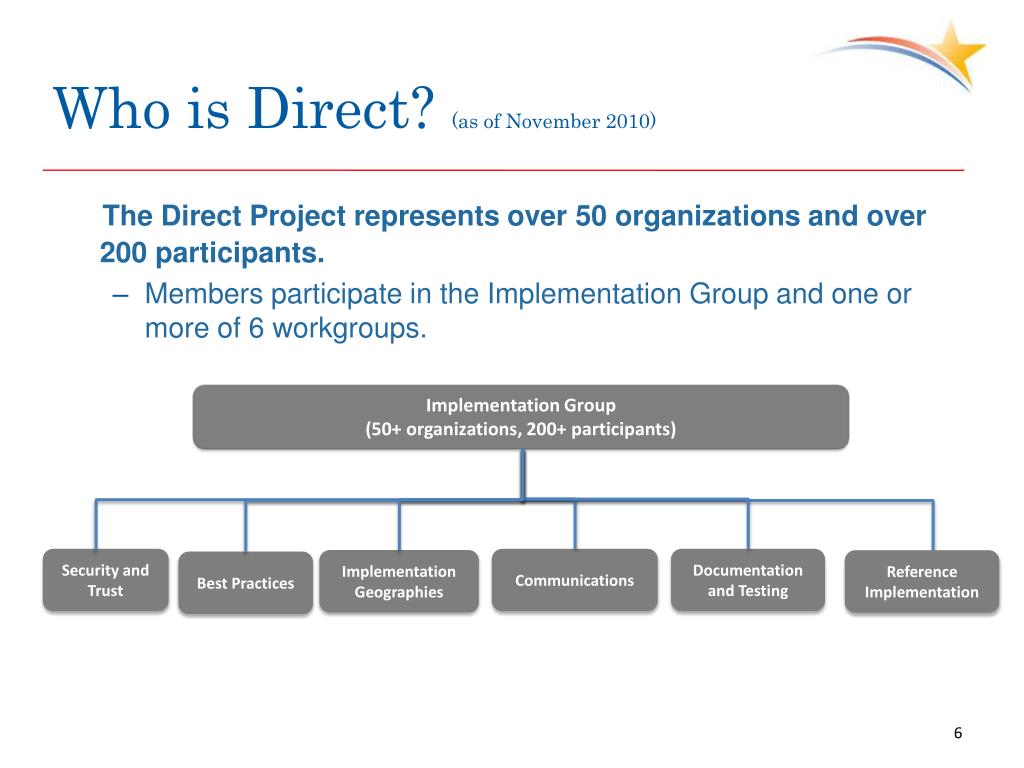 Who is Direct? (as of November 2010)

The Direct Project represents over 50 organizations and over 200 participants.

– Members participate in the Implementation Group and one or more of 6 workgroups.

Implementation Group
(50+ organizations, 200+ participants)

Security and Trust

Best Practices

Implementation Geographies

Communications

Documentation and Testing

Reference Implementation

6